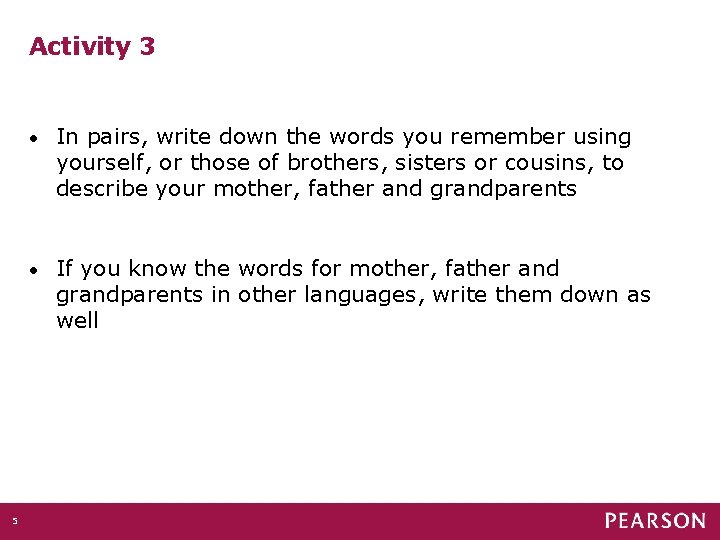 Activity 3

• In pairs, write down the words you remember using yourself, or those of brothers, sisters or cousins, to describe your mother, father and grandparents

• If you know the words for mother, father and grandparents in other languages, write them down as well

5

PEARSON